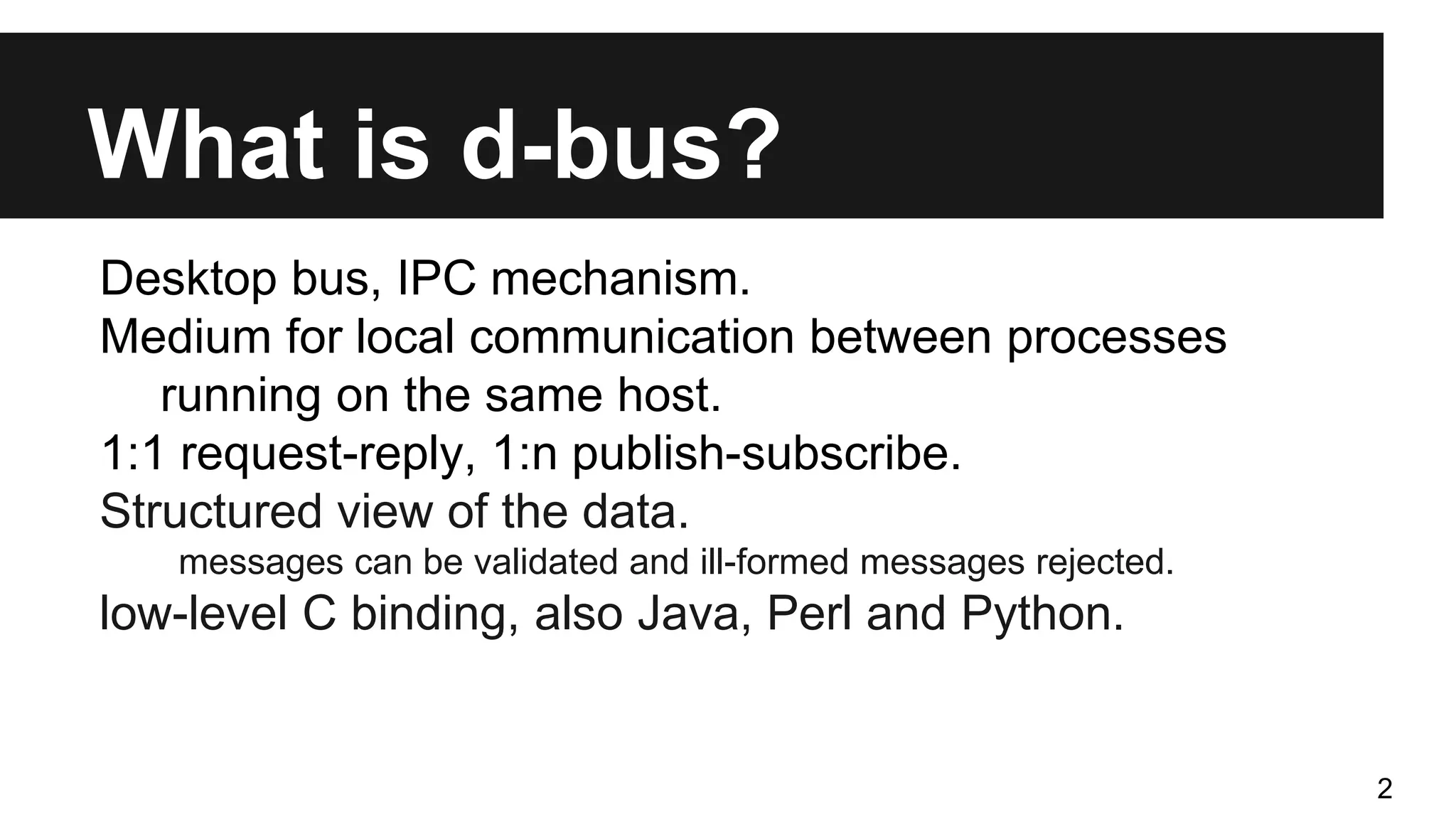 What is d-bus?

Desktop bus, IPC mechanism.
Medium for local communication between processes running on the same host.
1:1 request-reply, 1:n publish-subscribe.
Structured view of the data.
messages can be validated and ill-formed messages rejected.
low-level C binding, also Java, Perl and Python.

2